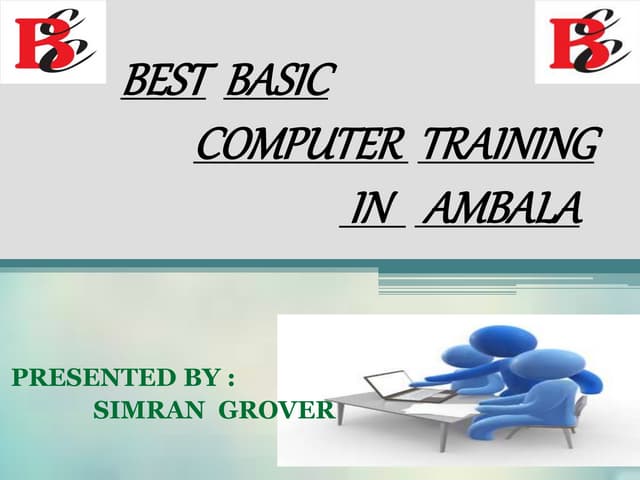 BSC

BSC

BEST BASIC COMPUTER TRAINING IN AMBALA

PRESENTED BY :
SIMRAN GROVER